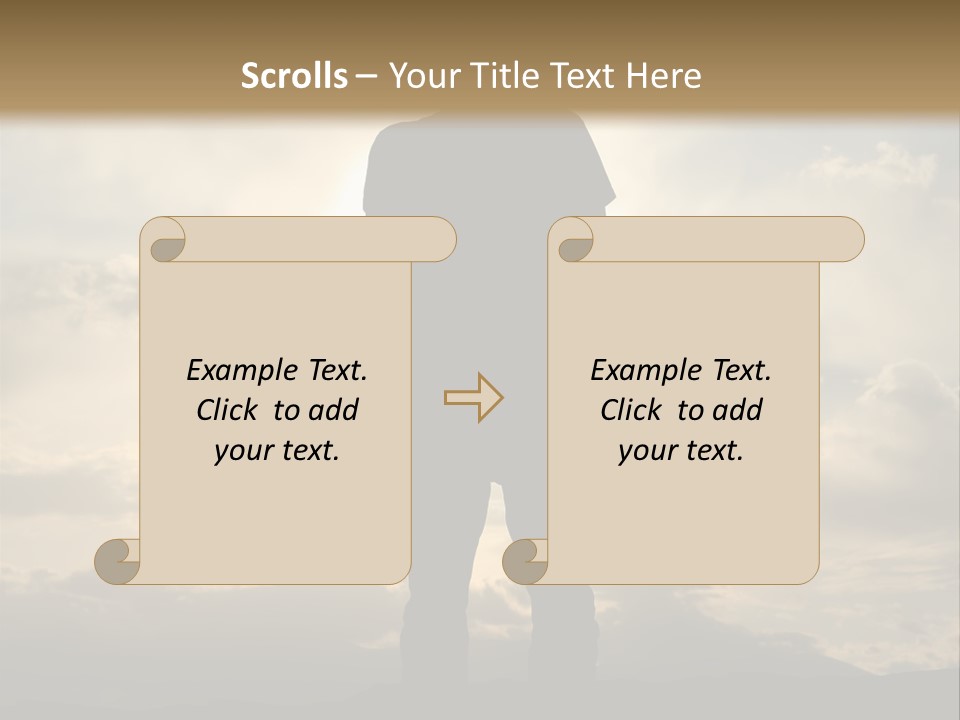 Scrolls – Your Title Text Here

Example Text. Click to add your text.

Example Text. Click to add your text.